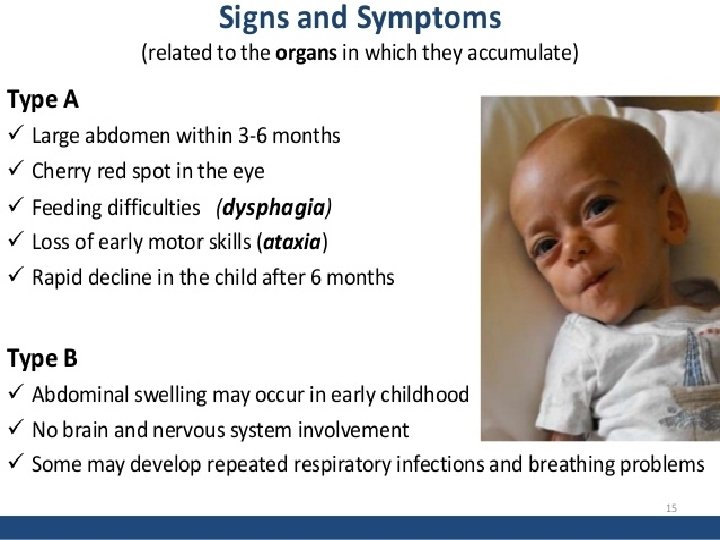 Signs and Symptoms
(related to the organs in which they accumulate)

Type A
✓ Large abdomen within 3-6 months
✓ Cherry red spot in the eye
✓ Feeding difficulties (dysphagia)
✓ Loss of early motor skills (ataxia)
✓ Rapid decline in the child after 6 months

Type B
✓ Abdominal swelling may occur in early childhood
✓ No brain and nervous system involvement
✓ Some may develop repeated respiratory infections and breathing problems

15